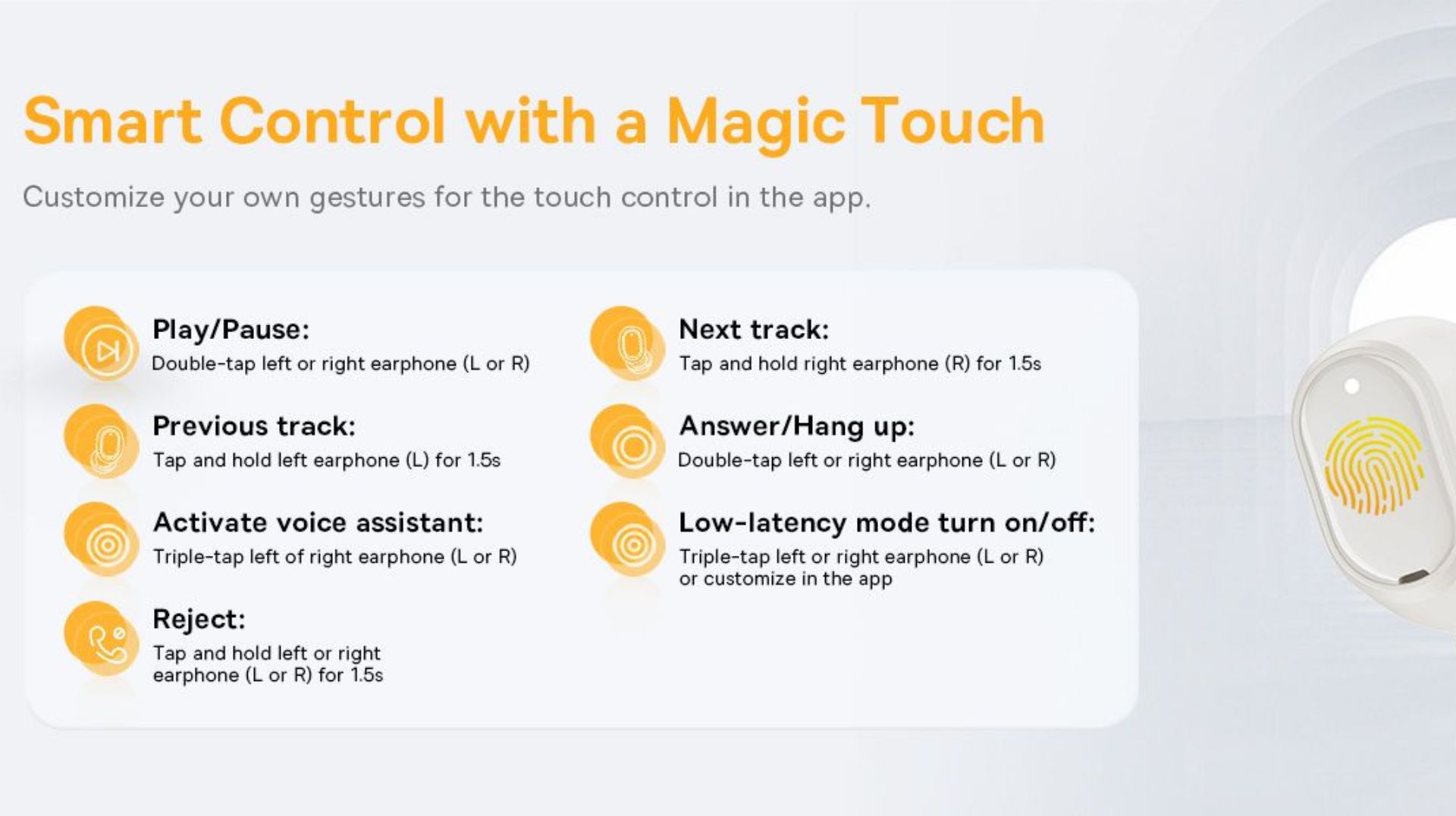 Smart Control with a Magic Touch

Customize your own gestures for the touch control in the app.

Play/Pause:
Double-tap left or right earphone (L or R)

Previous track:
Tap and hold left earphone (L) for 1.5s

Activate voice assistant:
Triple-tap left of right earphone (L or R)

Reject:
Tap and hold left or right earphone (L or R) for 1.5s

Next track:
Tap and hold right earphone (R) for 1.5s

Answer/Hang up:
Double-tap left or right earphone (L or R)

Low-latency mode turn on/off:
Triple-tap left or right earphone (L or R) or customize in the app